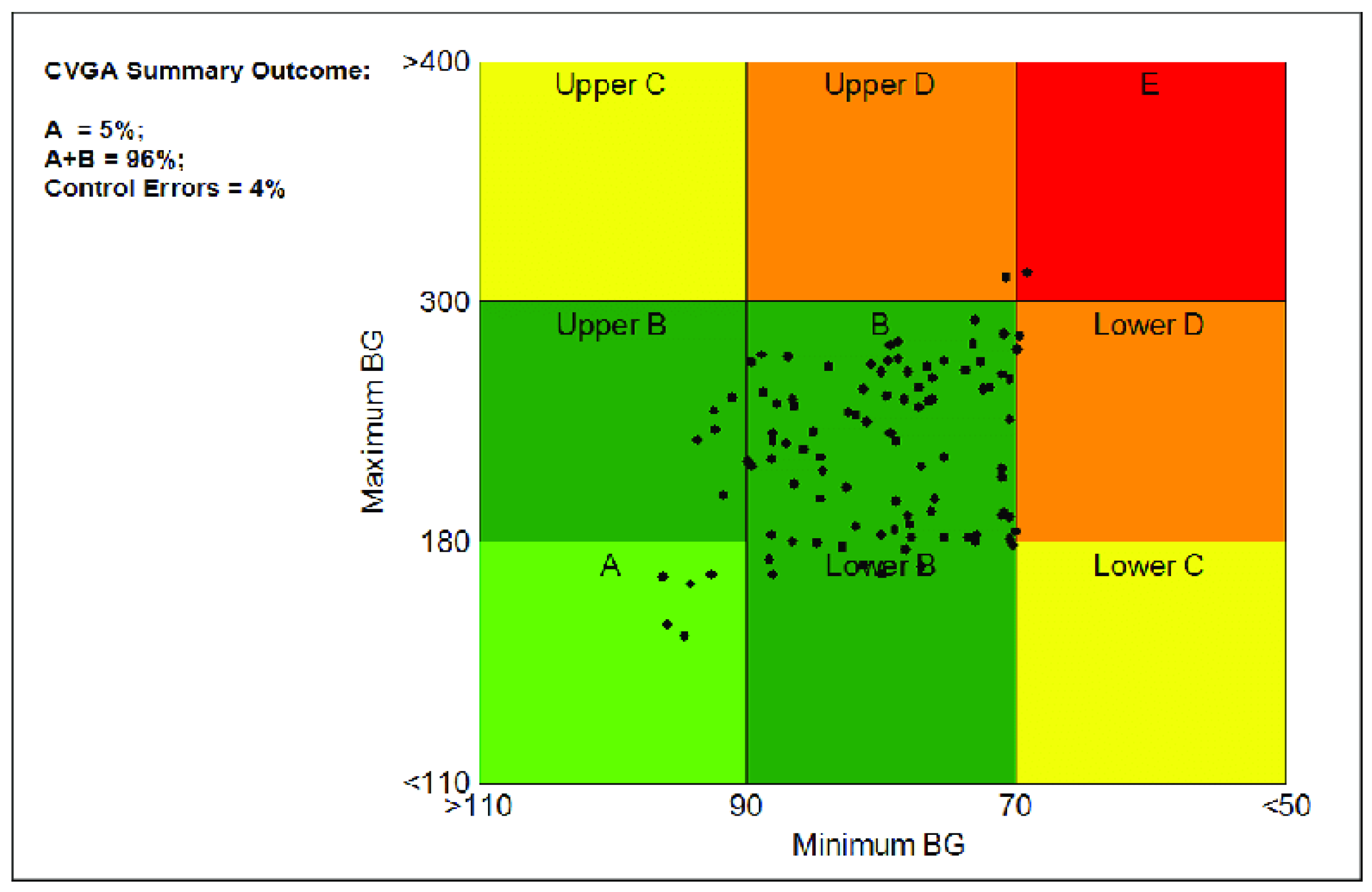 CVGA Summary Outcome:

A = 5%;
A+B = 96%;
Control Errors = 4%

>400
300
180
<110

Maximum BG

Upper C
Upper D
E
Upper B
B
Lower D
A
Lower B
Lower C

>110
90
70
<50

Minimum BG